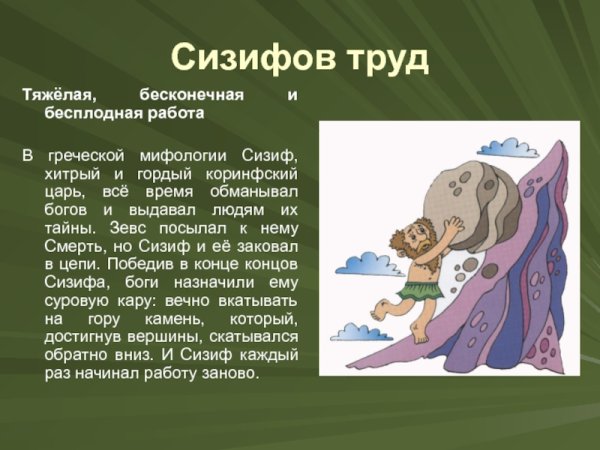 Сизифов труд

Тяжёлая, бесконечная и бесплодная работа

В греческой мифологии Сизиф, хитрый и гордый коринфский царь, всё время обманывал богов и выдавал людям их тайны. Зевс посылал к нему Смерть, но Сизиф и её заковал в цепи. Победив в конце концов Сизифа, боги назначили ему суровую кару: вечно вкатывать на гору камень, который, достигнув вершины, скатывался обратно вниз. И Сизиф каждый раз начинал работу заново.